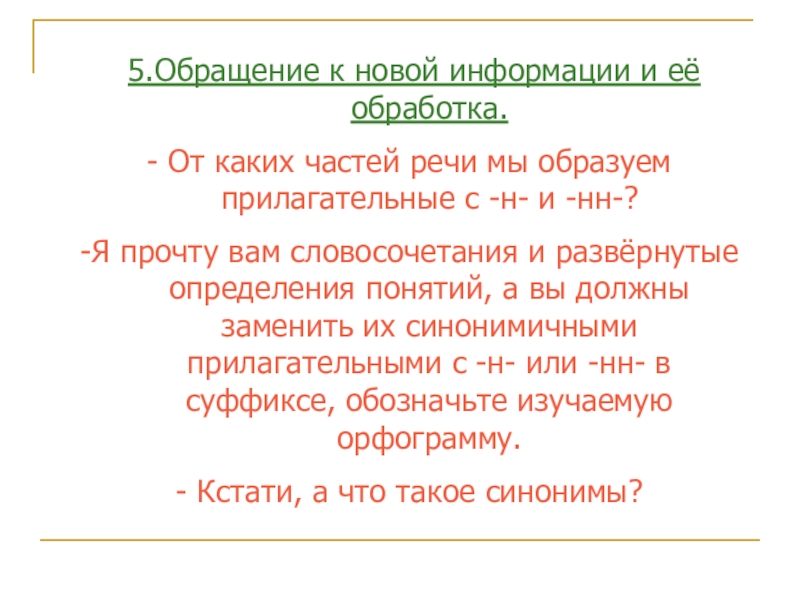 5.Обращение к новой информации и её обработка.

- От каких частей речи мы образуем прилагательные с -н- и -нн-?

-Я прочту вам словосочетания и развёрнутые определения понятий, а вы должны заменить их синонимичными прилагательными с -н- или -нн- в суффиксе, обозначьте изучаемую орфограмму.

- Кстати, а что такое синонимы?